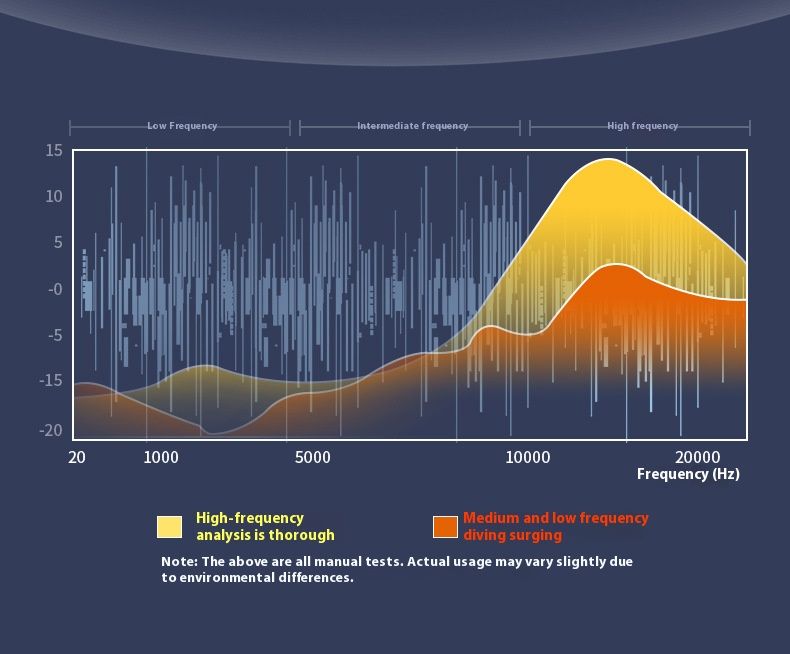 Low Frequency
Intermediate frequency
High frequency

15
10
5
-0
-5
-15
-20

20
1000
5000
10000
20000
Frequency (Hz)

High-frequency analysis is thorough
Medium and low frequency diving surging

Note: The above are all manual tests. Actual usage may vary slightly due to environmental differences.